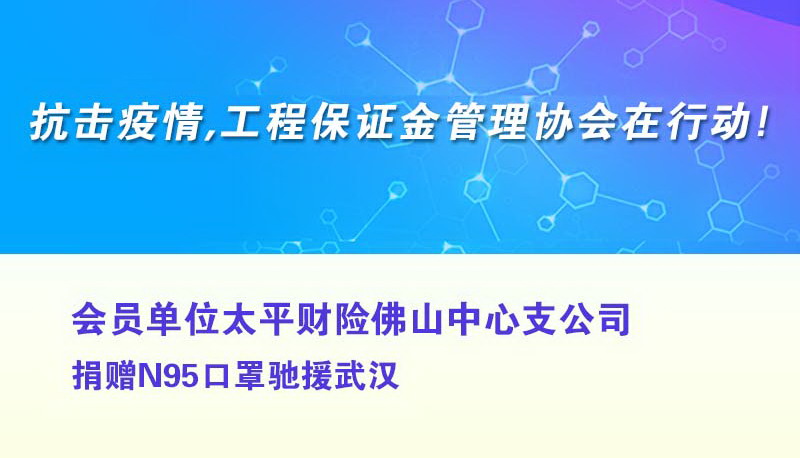 抗击疫情,工程保证金管理协会在行动!

会员单位太平财险佛山中心支公司
捐赠N95口罩驰援武汉